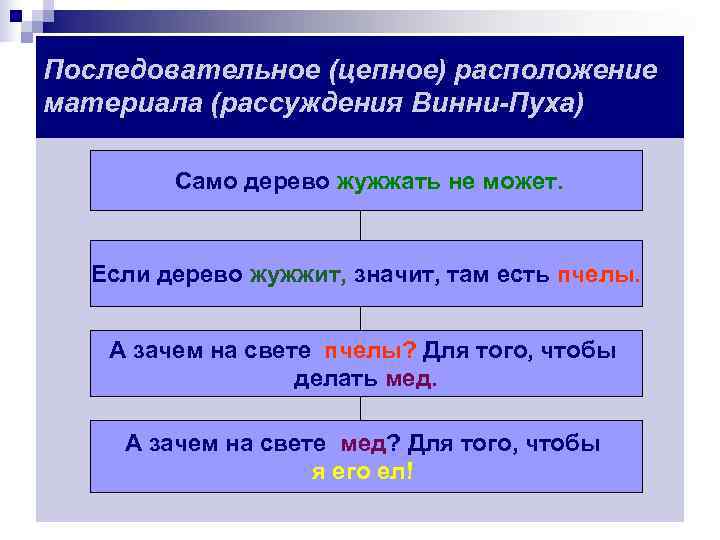 Последовательное (цепное) расположение материала (рассуждения Винни-Пуха)

Само дерево жужжать не может.

Если дерево жужжит, значит, там есть пчелы.

А зачем на свете пчелы? Для того, чтобы делать мед.

А зачем на свете мед? Для того, чтобы я его ел!